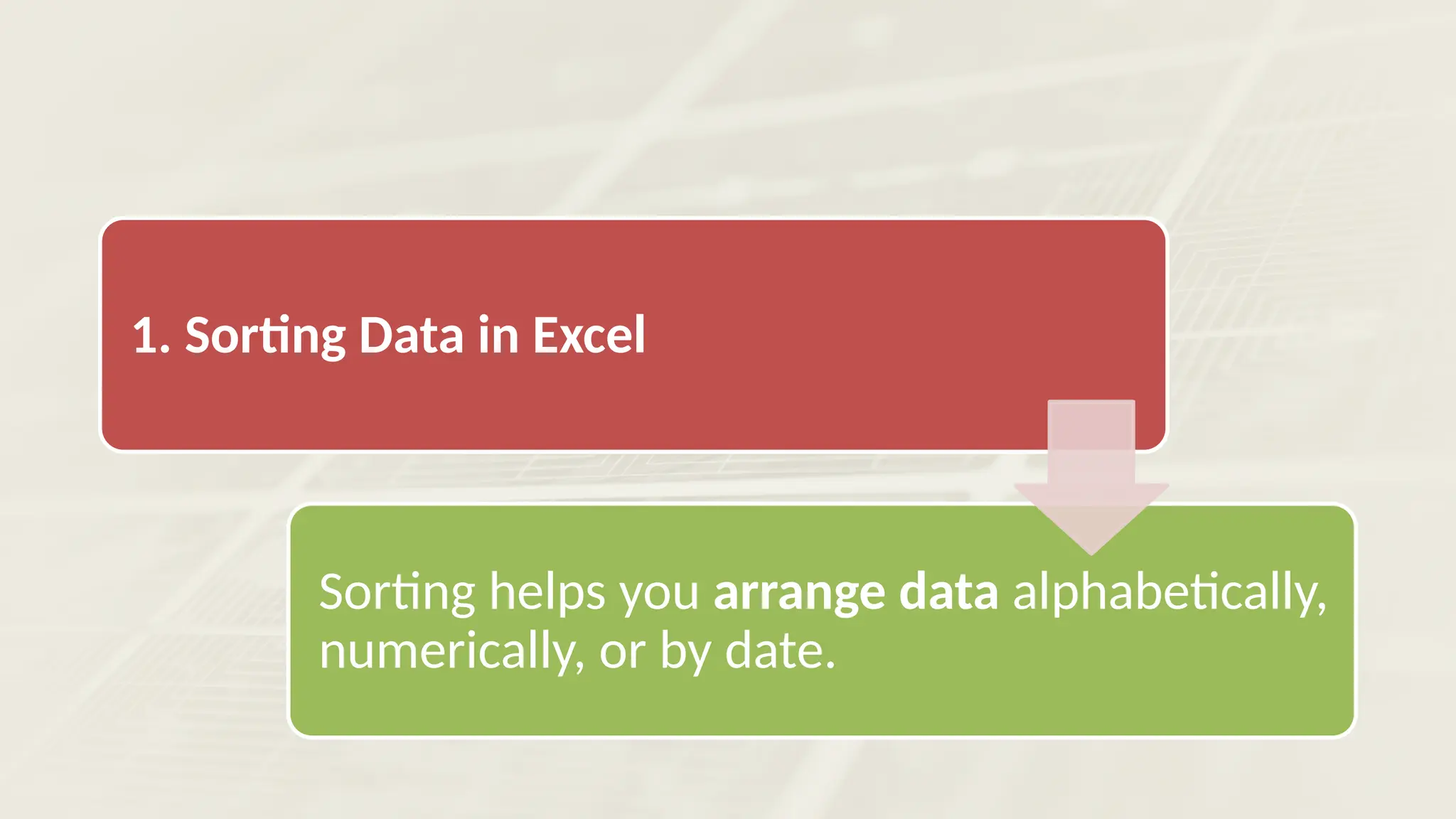 1. Sorting Data in Excel

Sorting helps you arrange data alphabetically, numerically, or by date.